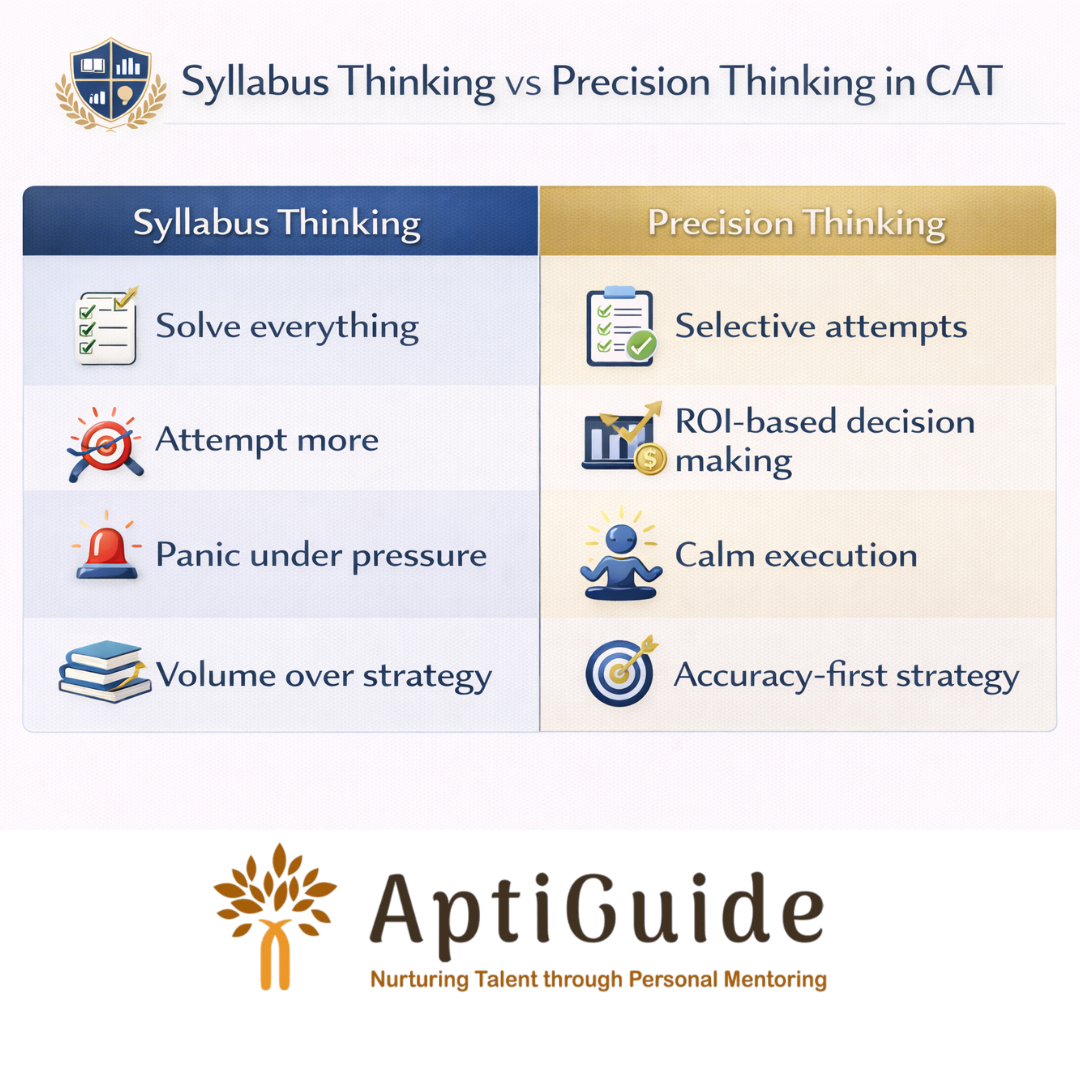 Syllabus Thinking vs Precision Thinking in CAT

| Syllabus Thinking | Precision Thinking |
|---|---|
| Solve everything | Selective attempts |
| Attempt more | ROI-based decision making |
| Panic under pressure | Calm execution |
| Volume over strategy | Accuracy-first strategy |

AptiGuide
Nurturing Talent through Personal Mentoring